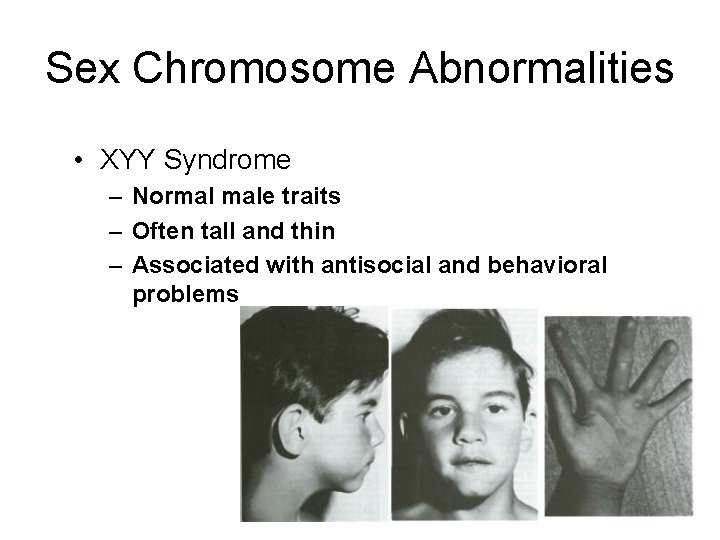 Sex Chromosome Abnormalities

• XYY Syndrome
– Normal male traits
– Often tall and thin
– Associated with antisocial and behavioral problems